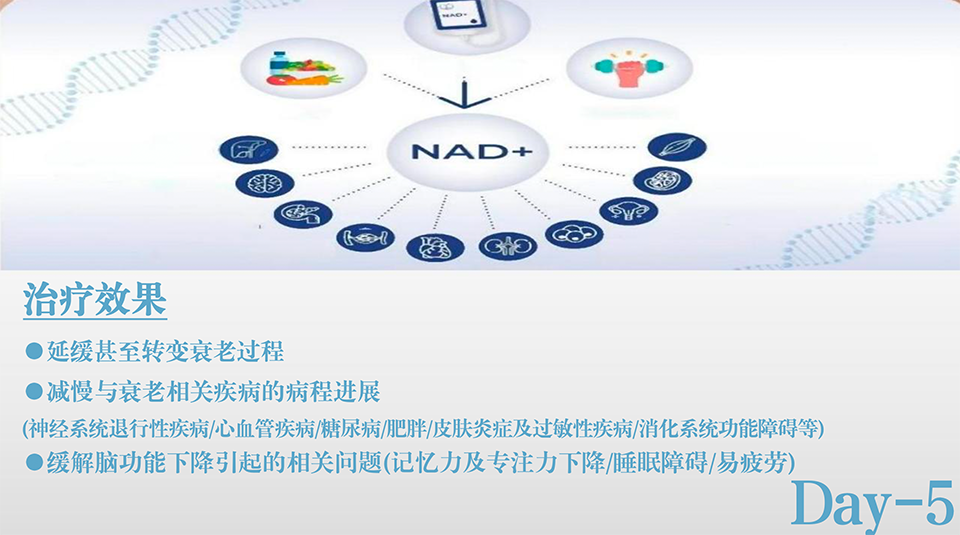 NAD+

NAD+

治疗效果

●延缓甚至转变衰老过程

●减慢与衰老相关疾病的病程进展

(神经系统退行性疾病/心血管疾病/糖尿病/肥胖/皮肤炎症及过敏性疾病/消化系统功能障碍等)

●缓解脑功能下降引起的相关问题(记忆力及专注力下降/睡眠障碍/易疲劳)

Day-5